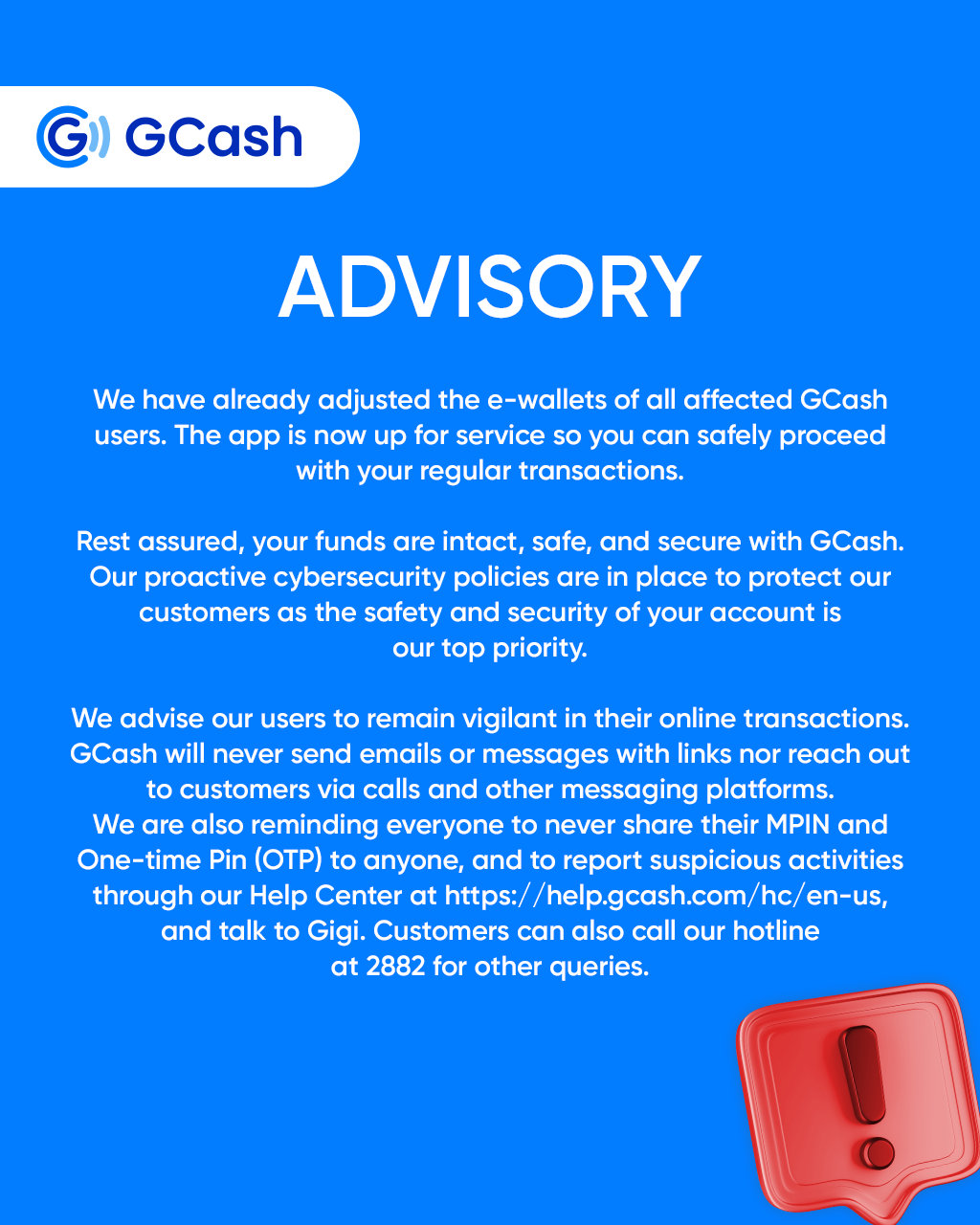 GCash

ADVISORY

We have already adjusted the e-wallets of all affected GCash users. The app is now up for service so you can safely proceed with your regular transactions.

Rest assured, your funds are intact, safe, and secure with GCash. Our proactive cybersecurity policies are in place to protect our customers as the safety and security of your account is our top priority.

We advise our users to remain vigilant in their online transactions. GCash will never send emails or messages with links nor reach out to customers via calls and other messaging platforms.
We are also reminding everyone to never share their MPIN and One-time Pin (OTP) to anyone, and to report suspicious activities through our Help Center at https://help.gcash.com/hc/en-us, and talk to Gigi. Customers can also call our hotline at 2882 for other queries.